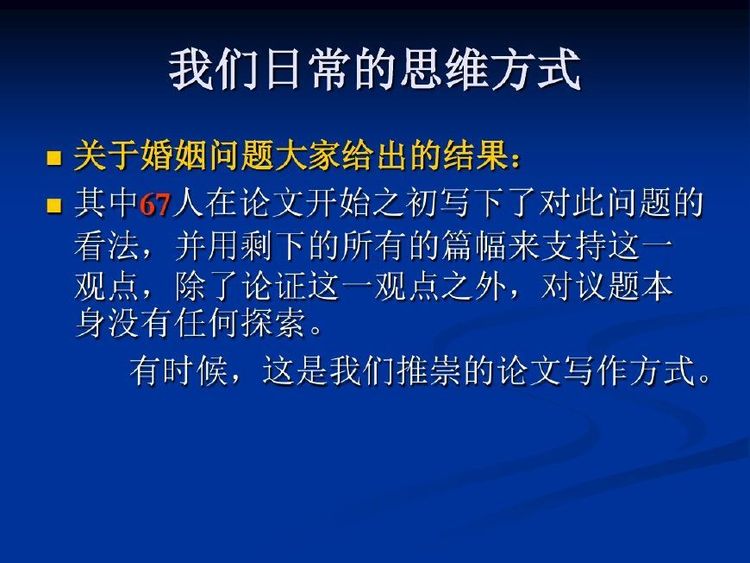 我们日常的思维方式

关于婚姻问题大家给出的结果：

其中67人在论文开始之初写下了对此问题的看法，并用剩下的所有的篇幅来支持这一观点，除了论证这一观点之外，对议题本身没有任何探索。

有时候，这是我们推崇的论文写作方式。